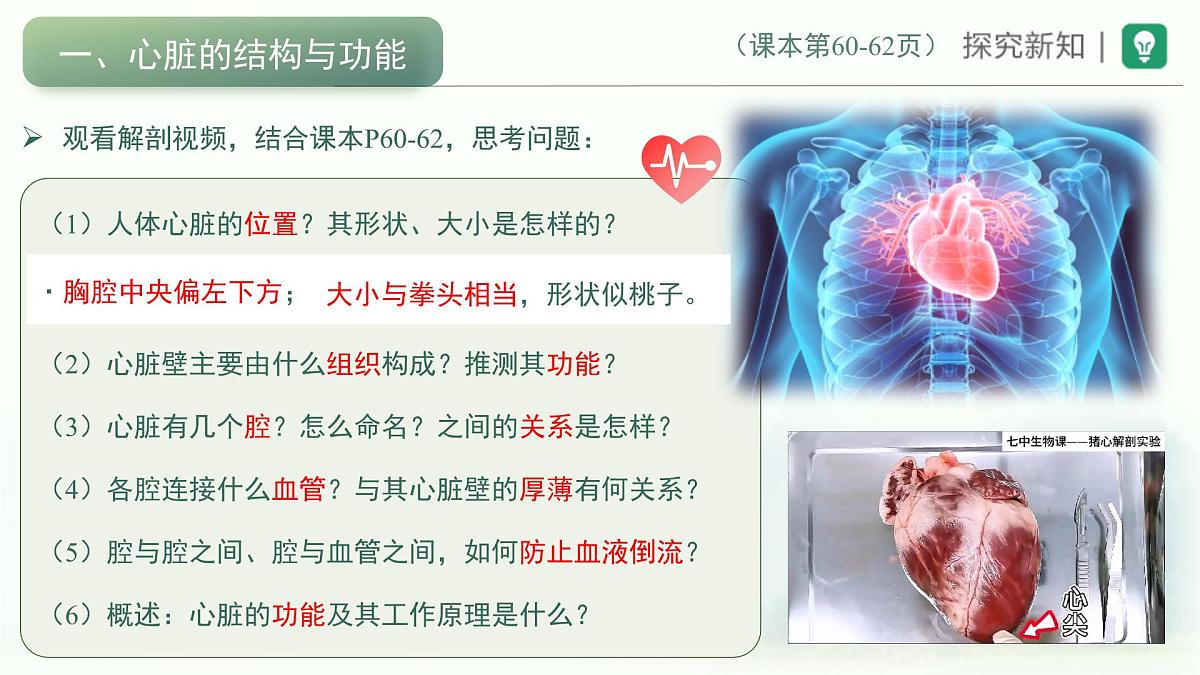 一、心脏的结构与功能

（课本第60-62页） 探究新知 |

➢ 观看解剖视频，结合课本P60-62，思考问题：

（1）人体心脏的位置？其形状、大小是怎样的？

· 胸腔中央偏左下方； 大小与拳头相当，形状似桃子。

（2）心脏壁主要由什么组织构成？推测其功能？

（3）心脏有几个腔？怎么命名？之间的关系是怎样？

（4）各腔连接什么血管？与其心脏壁的厚薄有何关系？

（5）腔与腔之间、腔与血管之间，如何防止血液倒流？

（6）概述：心脏的功能及其工作原理是什么？

七中生物课——猪心解剖实验

心尖